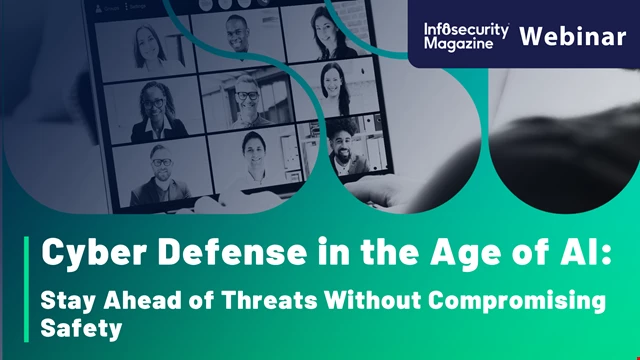 Groups Settings

Infosecurity Magazine Webinar

Cyber Defense in the Age of AI:

Stay Ahead of Threats Without Compromising Safety